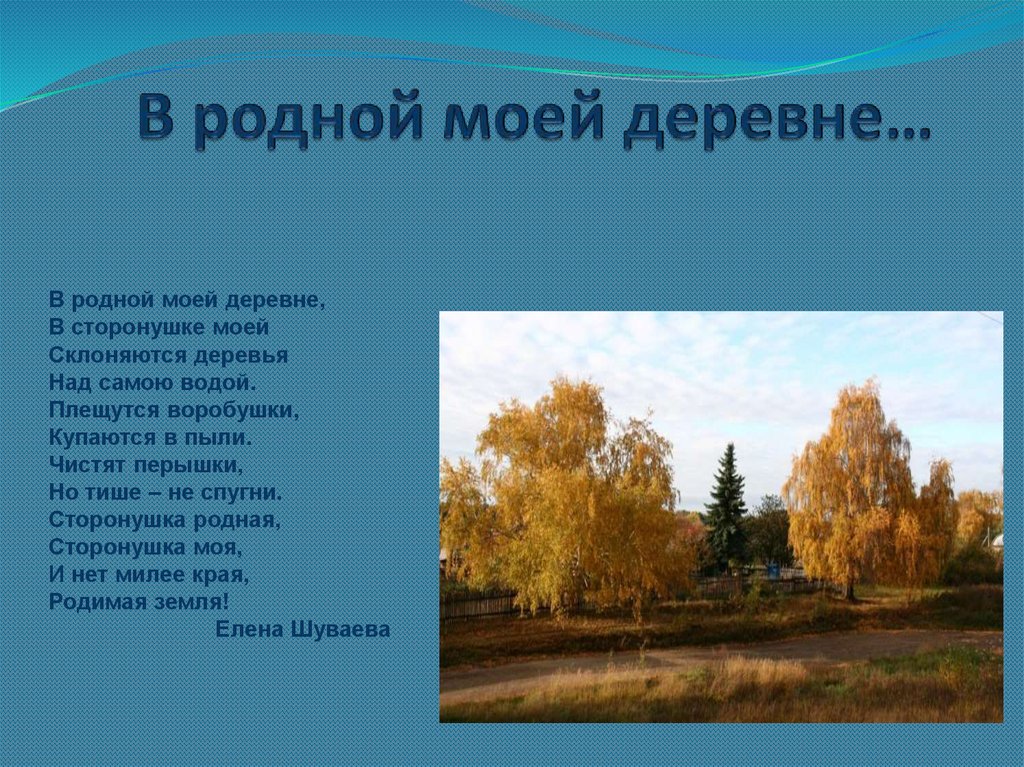 В родной моей деревне…

В родной моей деревне,
В сторонушке моей
Склоняются деревья
Над самою водой.
Плещутся воробушки,
Купаются в пыли.
Чистят перышки,
Но тише – не спугни.
Сторонушка родная,
Сторонушка моя,
И нет милее края,
Родимая земля!
Елена Шуваева